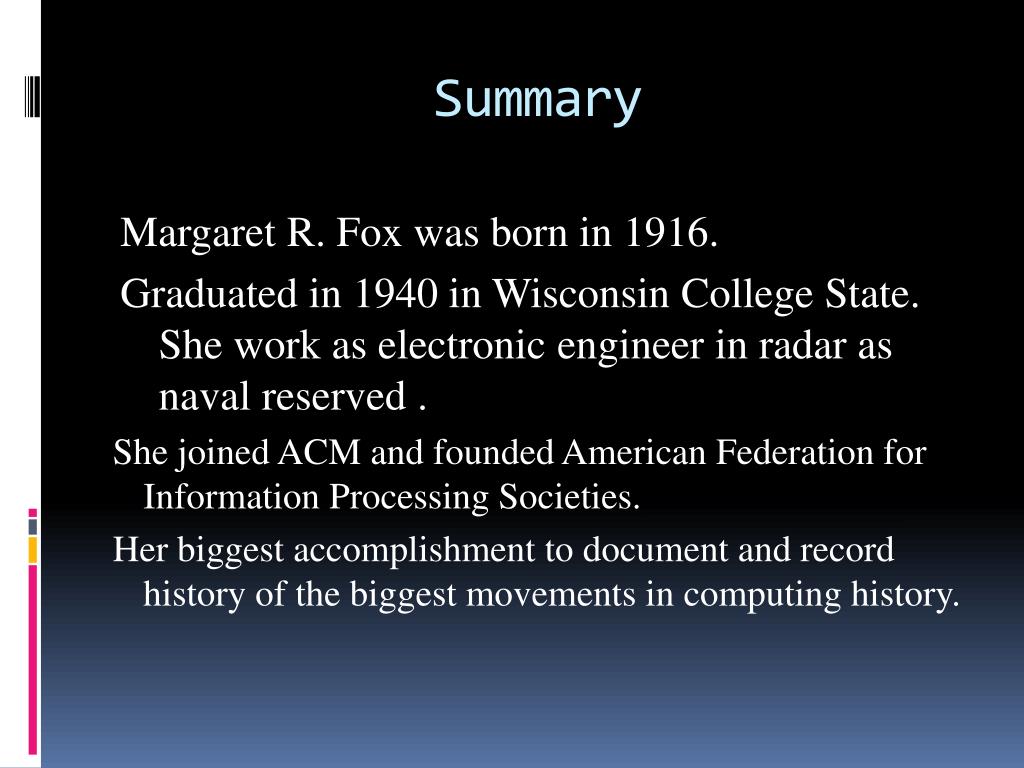 Summary

Margaret R. Fox was born in 1916.

Graduated in 1940 in Wisconsin College State. She work as electronic engineer in radar as naval reserved .

She joined ACM and founded American Federation for Information Processing Societies.

Her biggest accomplishment to document and record history of the biggest movements in computing history.